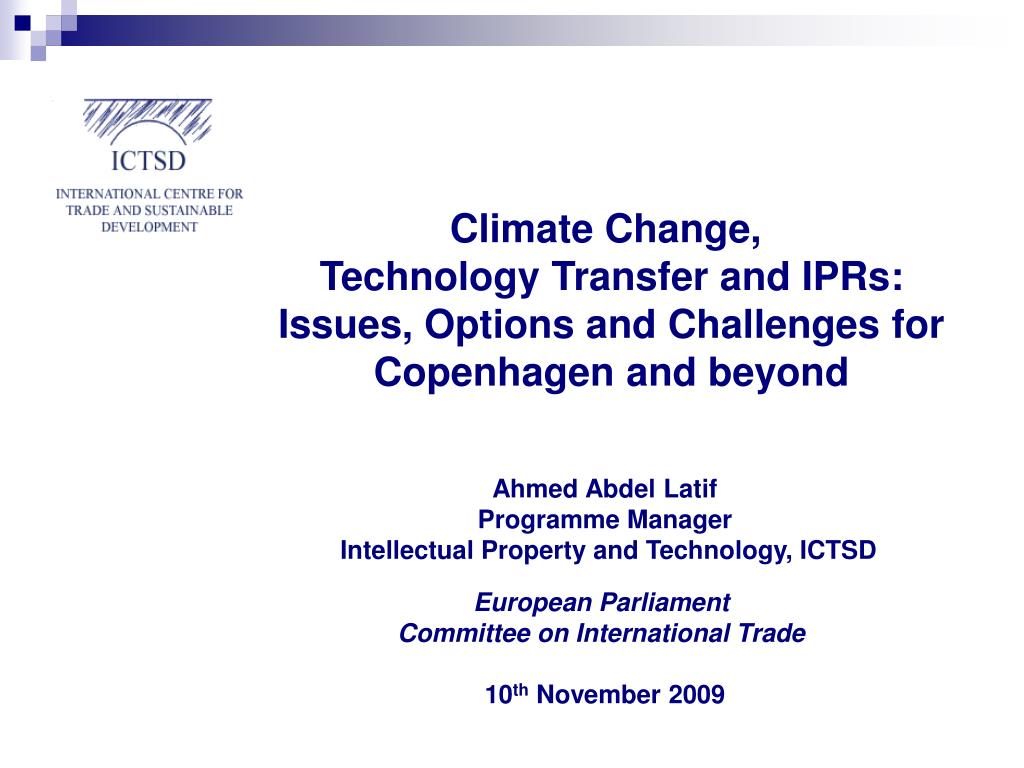 ICTSD

INTERNATIONAL CENTRE FOR TRADE AND SUSTAINABLE DEVELOPMENT

Climate Change, Technology Transfer and IPRs: Issues, Options and Challenges for Copenhagen and beyond

Ahmed Abdel Latif
Programme Manager
Intellectual Property and Technology, ICTSD

European Parliament
Committee on International Trade

10$^{th}$ November 2009